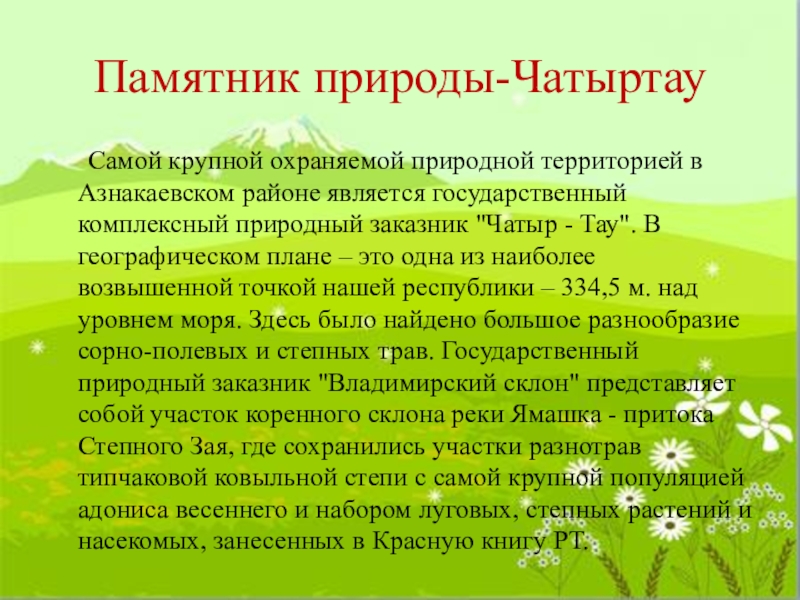 Памятник природы-Чатыртау

Самой крупной охраняемой природной территорией в Азнакаевском районе является государственный комплексный природный заказник "Чатыр - Тау". В географическом плане – это одна из наиболее возвышенной точкой нашей республики – 334,5 м. над уровнем моря. Здесь было найдено большое разнообразие сорно-полевых и степных трав. Государственный природный заказник "Владимирский склон" представляет собой участок коренного склона реки Ямашка - притока Степного Зая, где сохранились участки разнотрав типчаковой ковыльной степи с самой крупной популяцией адониса весеннего и набором луговых, степных растений и насекомых, занесенных в Красную книгу РТ.